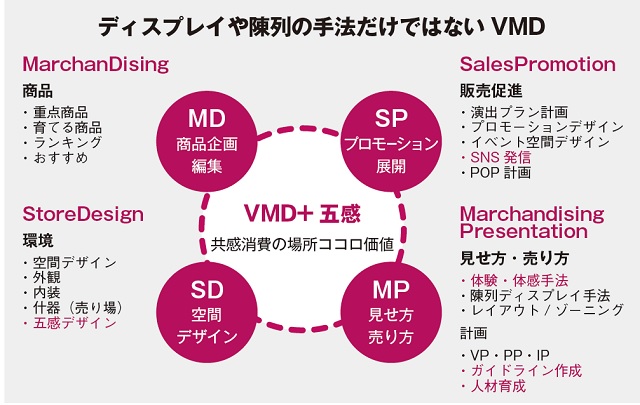 ディスプレイや陳列の手法だけではない VMD

MarchanDising
商品
・重点商品
・育てる商品
・ランキング
・おすすめ

StoreDesign
環境
・空間デザイン
・外観
・内装
・什器（売り場）
・五感デザイン

MD
商品企画
編集

SP
プロモーション
展開

VMD+ 五感
共感消費の場所ココロ価値

SD
空間
デザイン

MP
見せ方
売り方

SalesPromotion
販売促進
・演出プラン計画
・プロモーションデザイン
・イベント空間デザイン
・SNS 発信
・POP 計画

Marchandising Presentation
見せ方・売り方
・体験・体感手法
・陳列ディスプレイ手法
・レイアウト / ゾーニング

計画
・VP・PP・IP
・ガイドライン作成
・人材育成